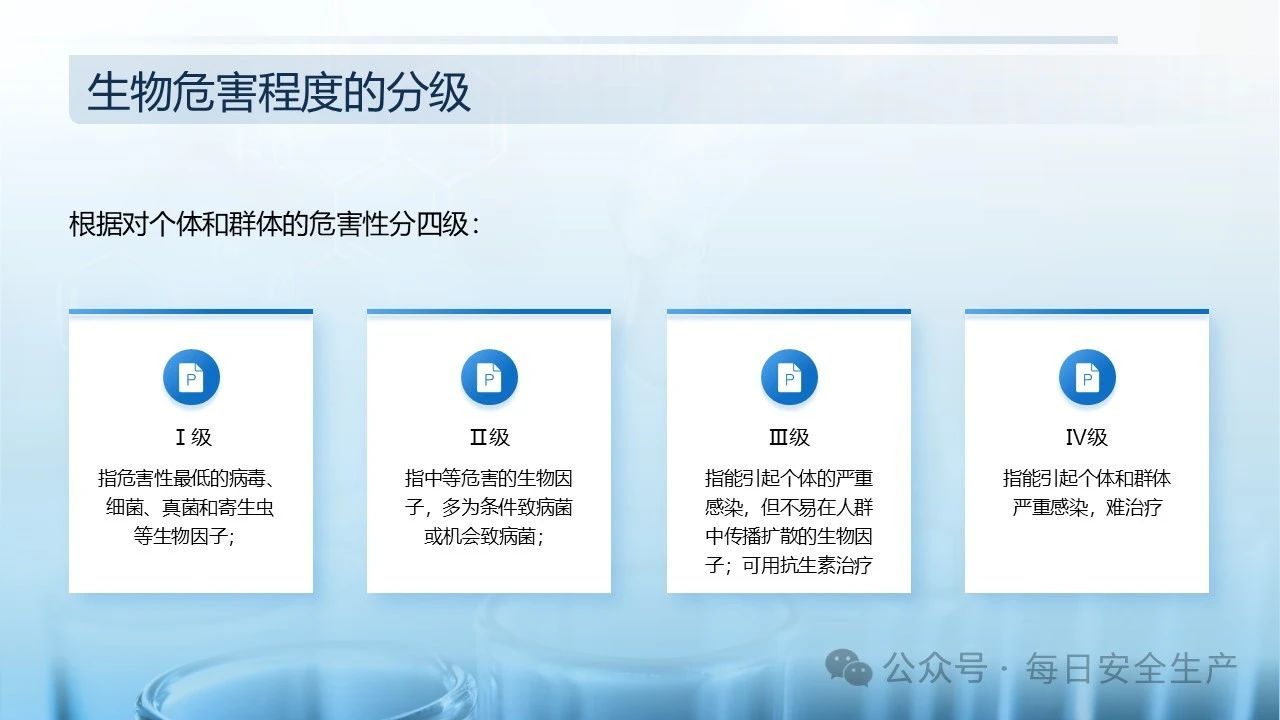 生物危害程度的分级

根据对个体和群体的危害性分四级：

P

Ⅰ级

指危害性最低的病毒、细菌、真菌和寄生虫等生物因子；

P

Ⅱ级

指中等危害的生物因子，多为条件致病菌或机会致病菌；

P

Ⅲ级

指能引起个体的严重感染，但不易在人群中传播扩散的生物因子；可用抗生素治疗

P

Ⅳ级

指能引起个体和群体严重感染，难治疗

公众号 · 每日安全生产